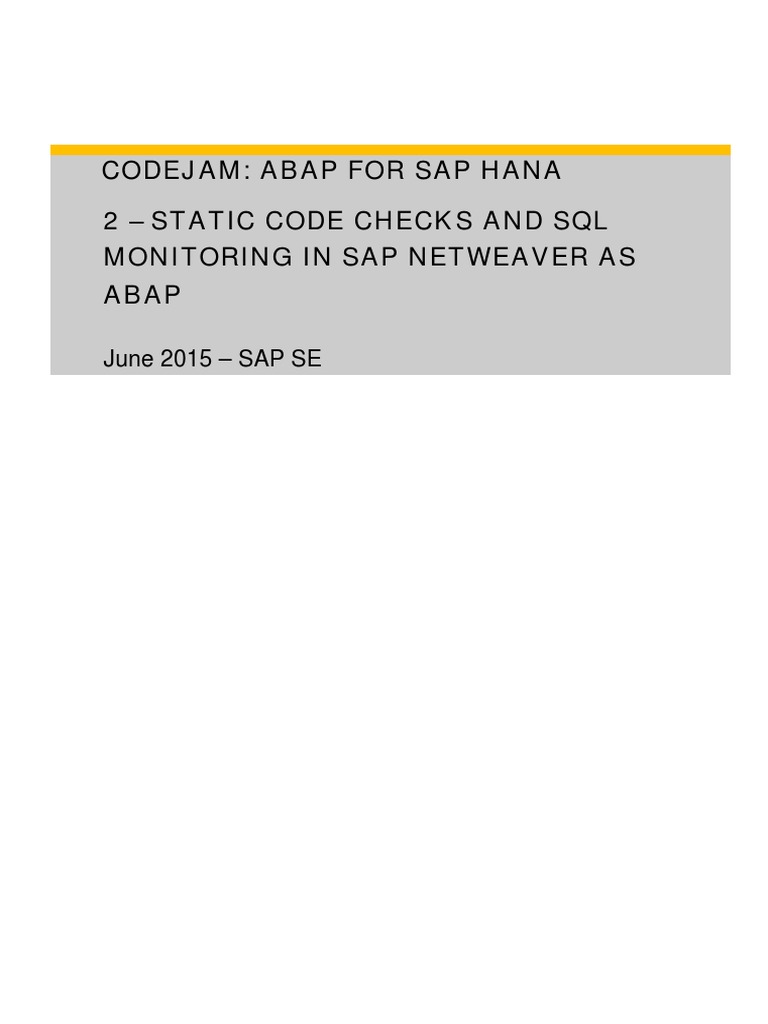 CODEJAM: ABAP FOR SAP HANA

2 – STATIC CODE CHECKS AND SQL MONITORING IN SAP NETWEAVER AS ABAP

June 2015 – SAP SE